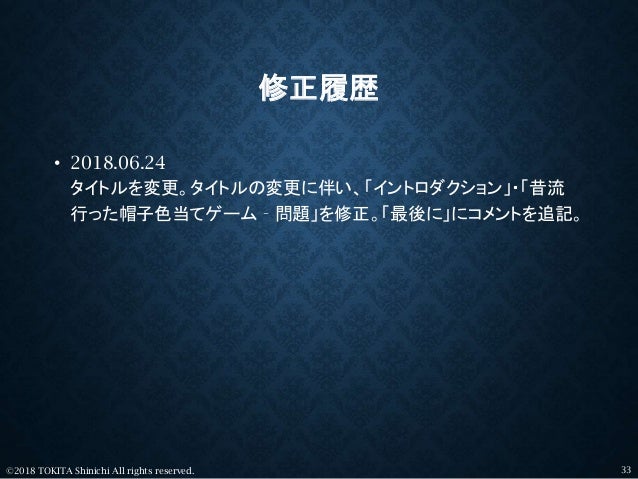 修正履歴

• 2018.06.24
タイトルを変更。タイトルの変更に伴い、「イントロダクション」・「昔流行った帽子色当てゲーム - 問題」を修正。「最後に」にコメントを追記。

©2018 TOKITA Shinichi All rights reserved.

33